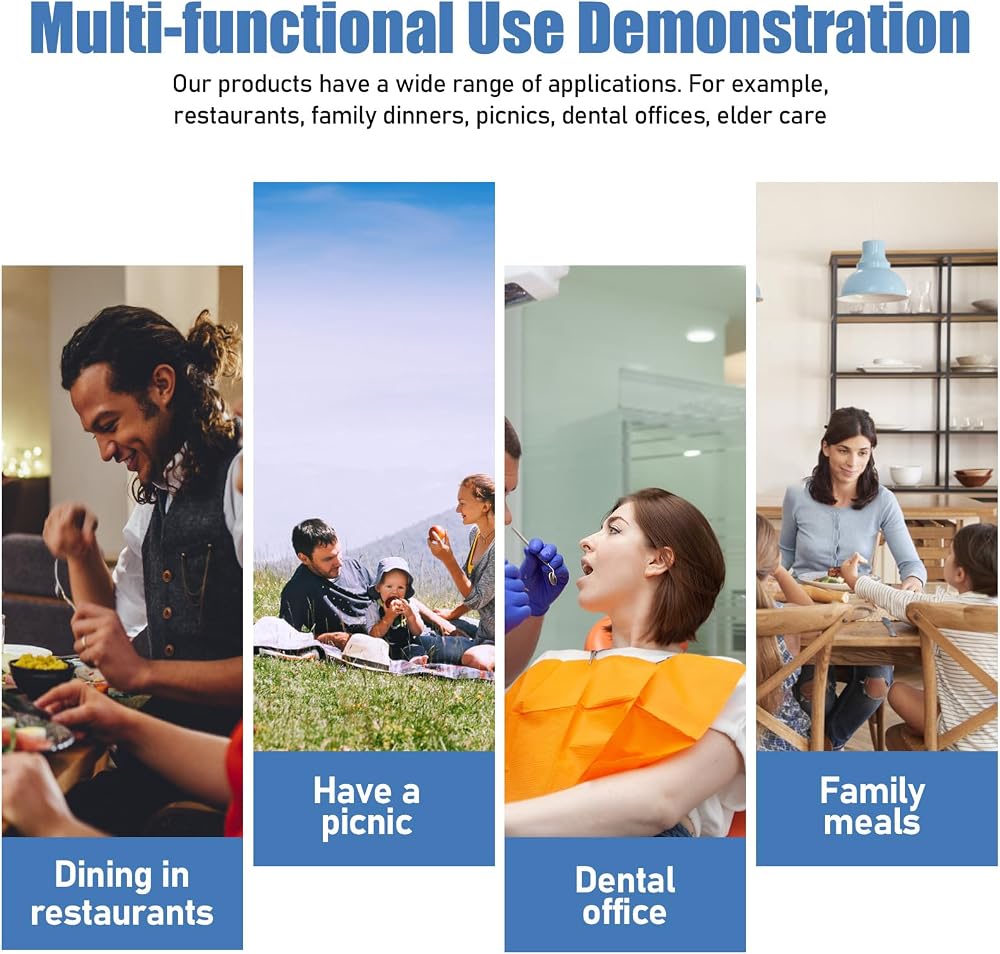 Multi-functional Use Demonstration

Our products have a wide range of applications. For example, restaurants, family dinners, picnics, dental offices, elder care

Dining in restaurants

Have a picnic

Dental office

Family meals